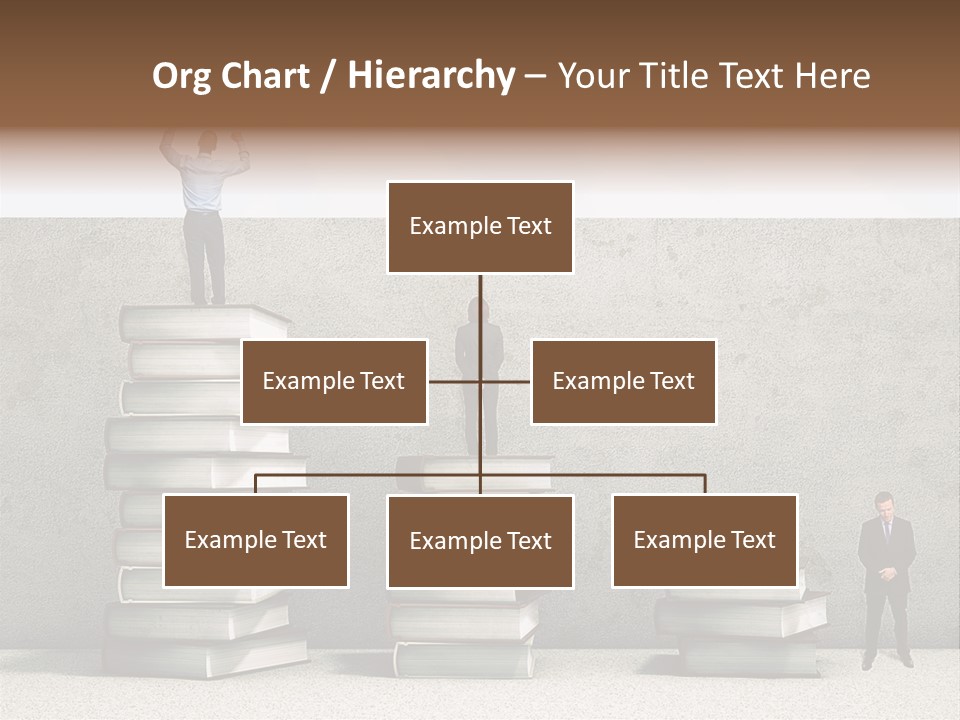 Org Chart / Hierarchy – Your Title Text Here

Example Text

Example Text

Example Text

Example Text

Example Text

Example Text